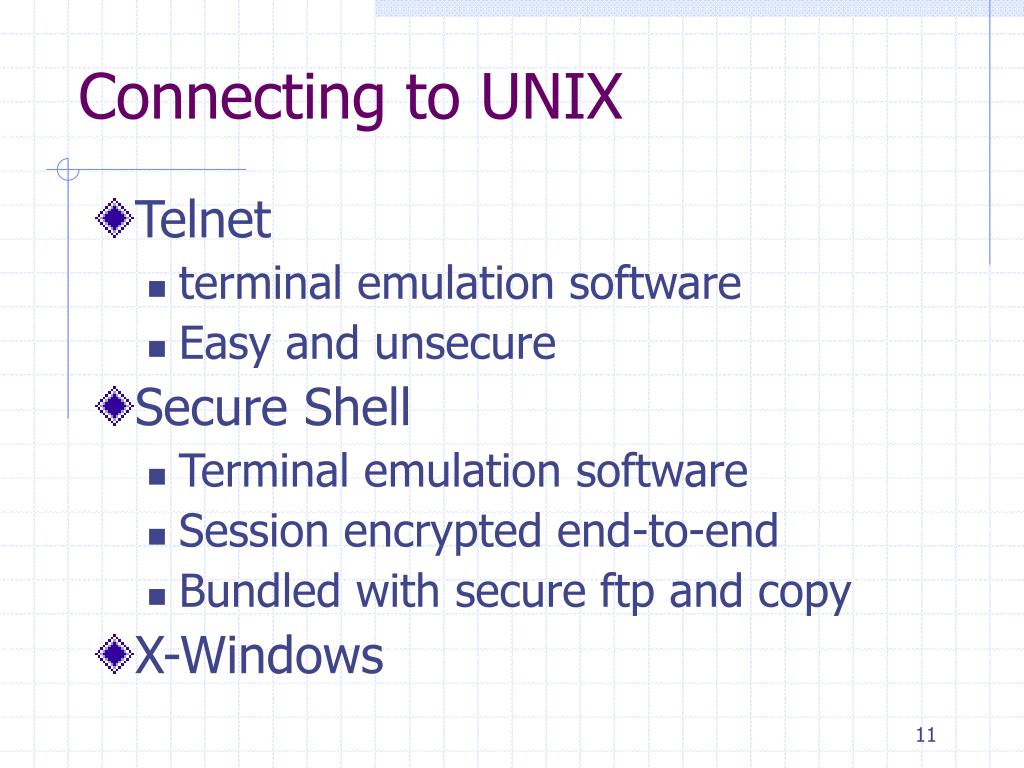 Connecting to UNIX

Telnet

terminal emulation software

Easy and unsecure

Secure Shell

Terminal emulation software

Session encrypted end-to-end

Bundled with secure ftp and copy

X-Windows

11